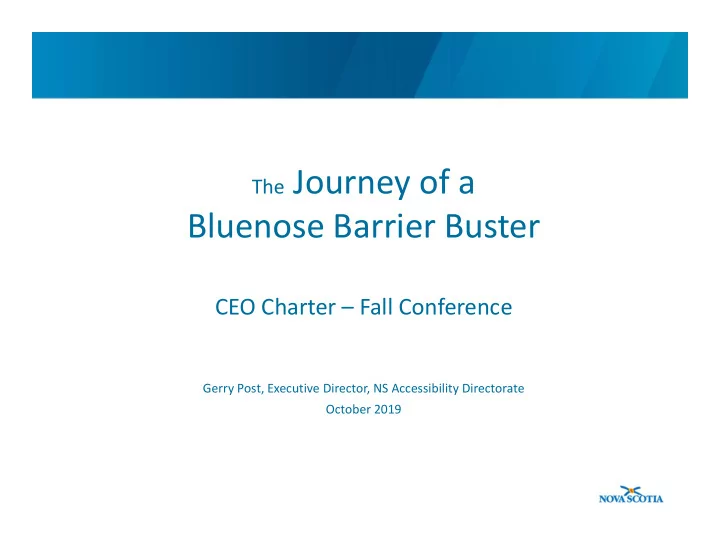 The Journey of a Bluenose Barrier Buster

CEO Charter – Fall Conference

Gerry Post, Executive Director, NS Accessibility Directorate
October 2019

NOVA SCOTIA